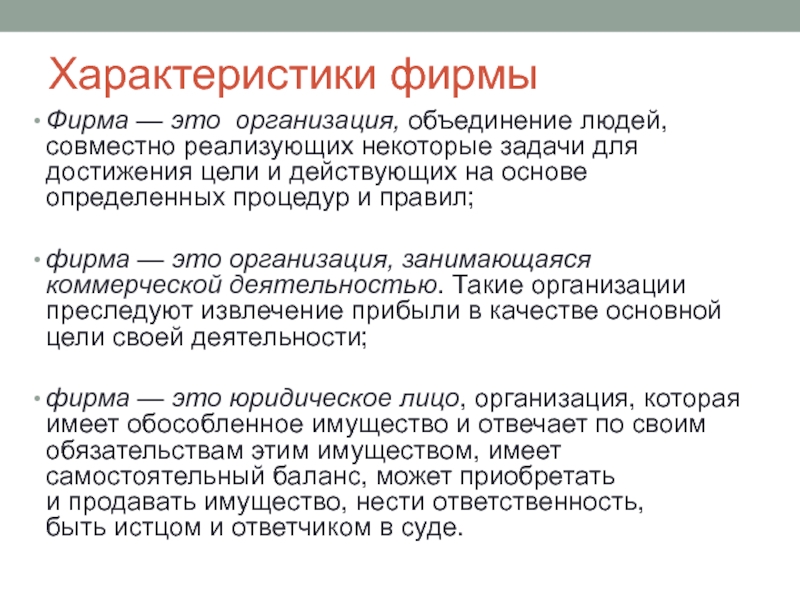 Характеристики фирмы

• Фирма — это организация, объединение людей, совместно реализующих некоторые задачи для достижения цели и действующих на основе определенных процедур и правил;

• фирма — это организация, занимающаяся коммерческой деятельностью. Такие организации преследуют извлечение прибыли в качестве основной цели своей деятельности;

• фирма — это юридическое лицо, организация, которая имеет обособленное имущество и отвечает по своим обязательствам этим имуществом, имеет самостоятельный баланс, может приобретать и продавать имущество, нести ответственность, быть истцом и ответчиком в суде.